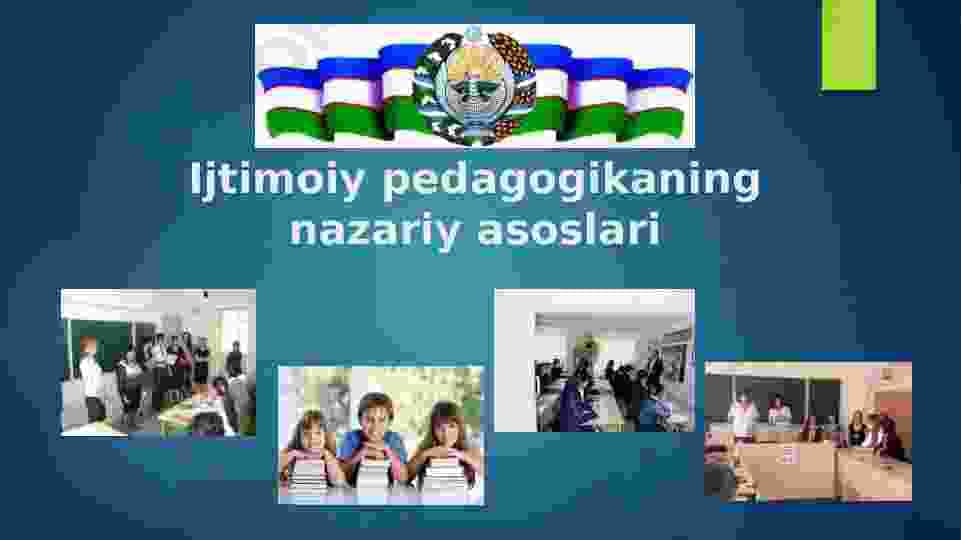 Ijtimoiy pedagogikaning nazariy asoslari